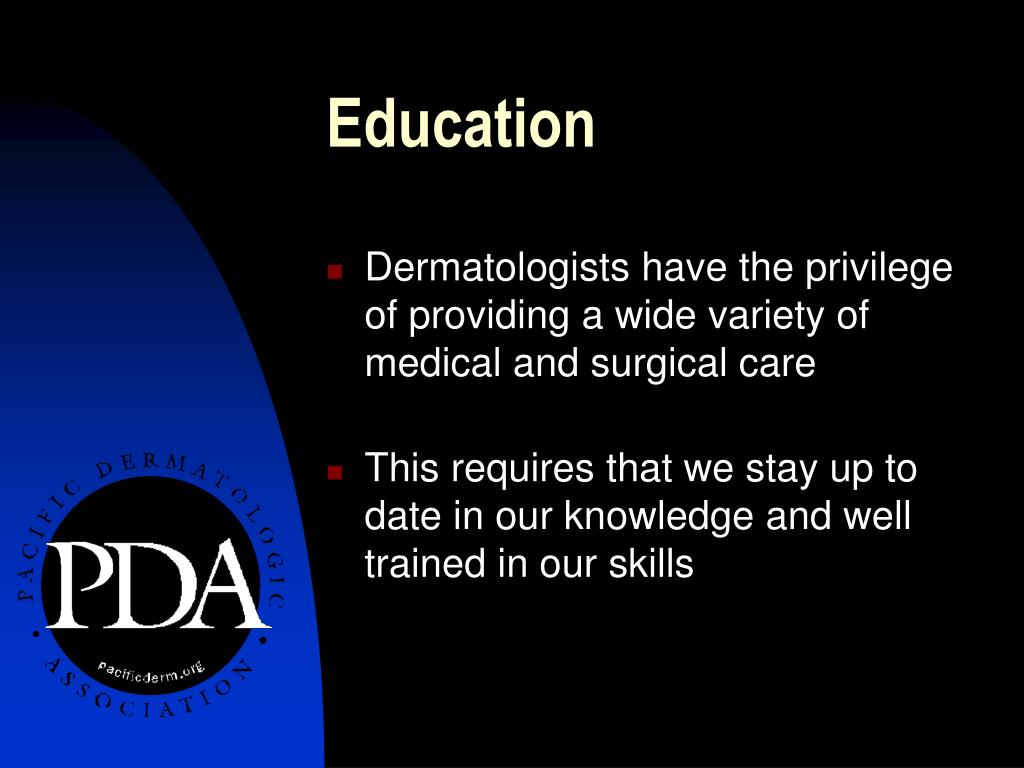 Education

Dermatologists have the privilege of providing a wide variety of medical and surgical care

This requires that we stay up to date in our knowledge and well trained in our skills

PACIFIC DERMATOLOGIC ASSOCIATION

PDA

pacificderm.org